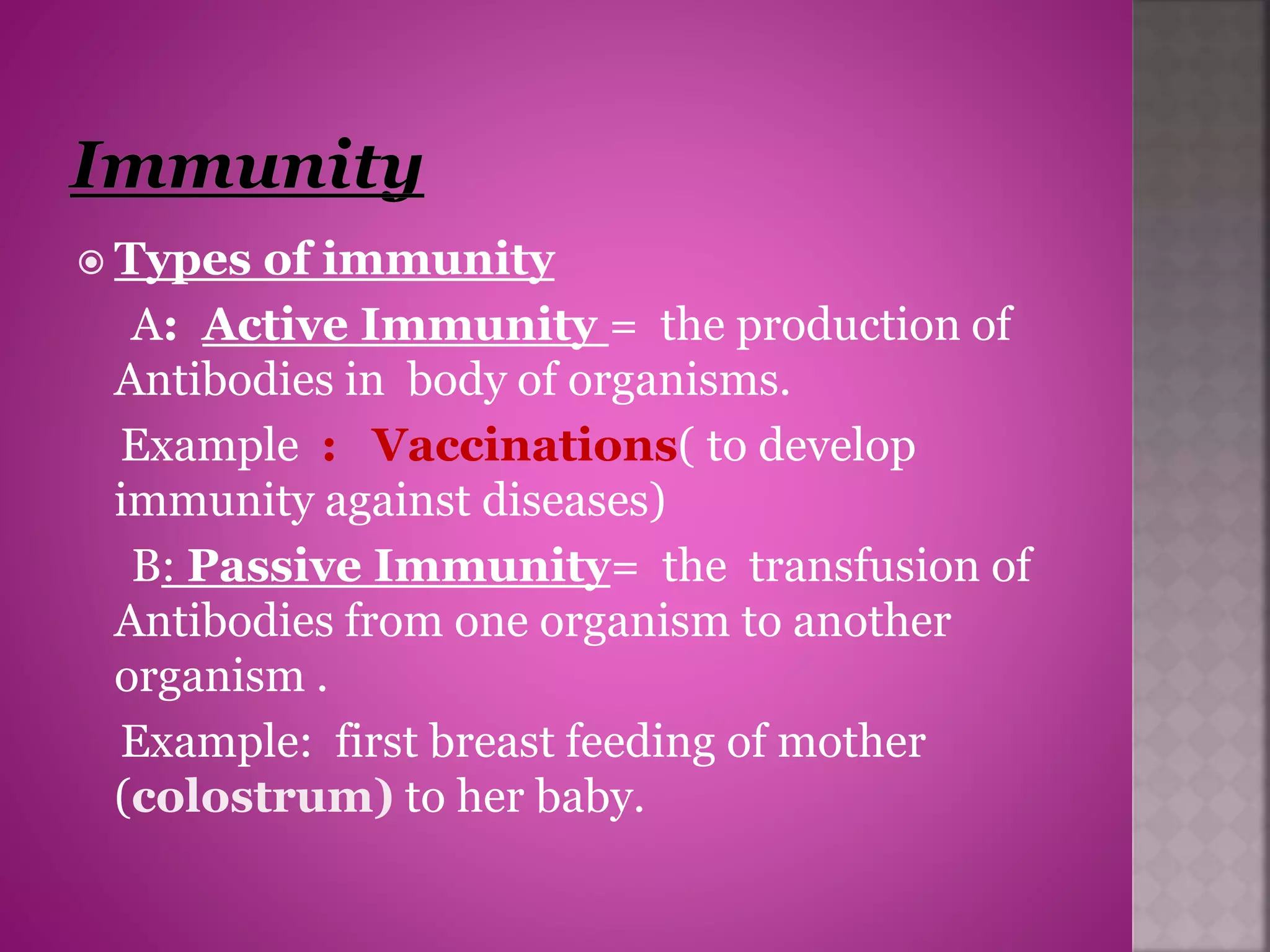 Immunity

Types of immunity

A: Active Immunity = the production of Antibodies in body of organisms.

Example : Vaccinations( to develop immunity against diseases)

B: Passive Immunity= the transfusion of Antibodies from one organism to another organism .

Example: first breast feeding of mother (colostrum) to her baby.